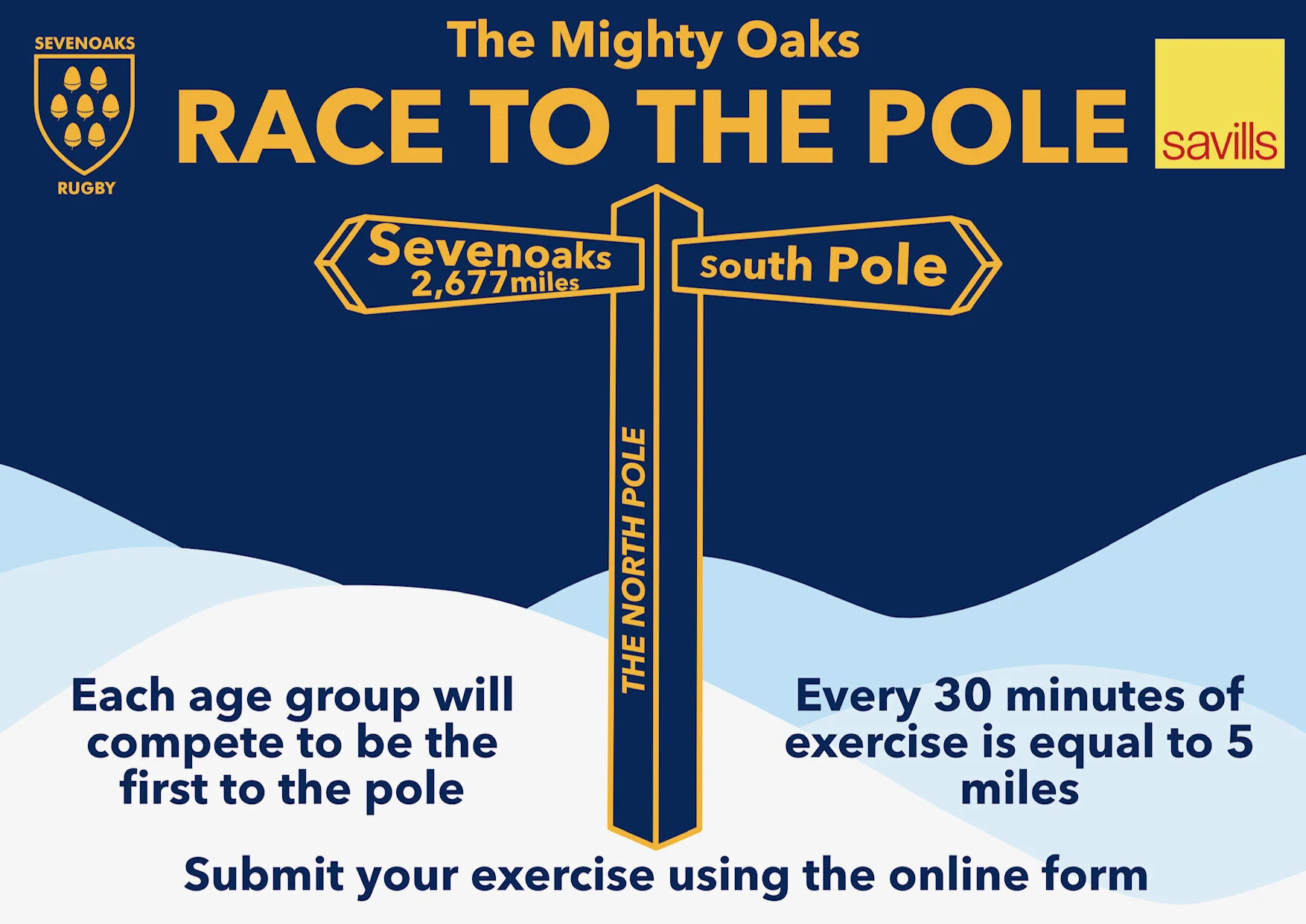 SEVENOAKS

RUGBY

The Mighty Oaks

RACE TO THE POLE

savills

Sevenoaks
2,677miles

South Pole

THE NORTH POLE

Each age group will compete to be the first to the pole

Every 30 minutes of exercise is equal to 5 miles

Submit your exercise using the online form